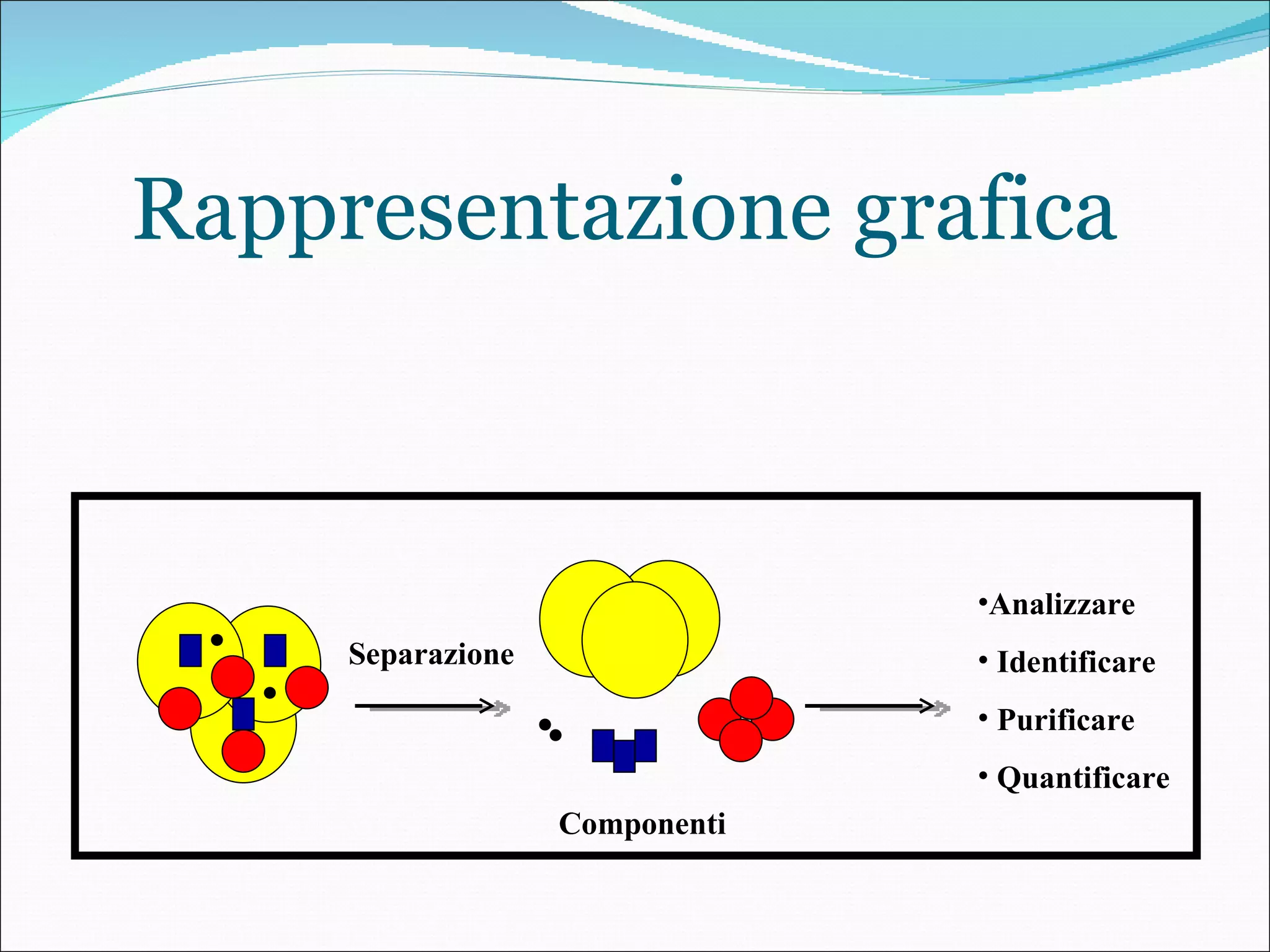 Rappresentazione grafica

Separazione

Componenti

•Analizzare
• Identificare
• Purificare
• Quantificare